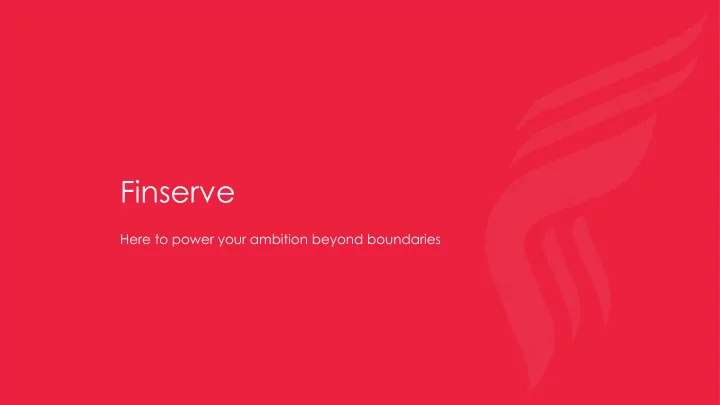 Finserve

Here to power your ambition beyond boundaries